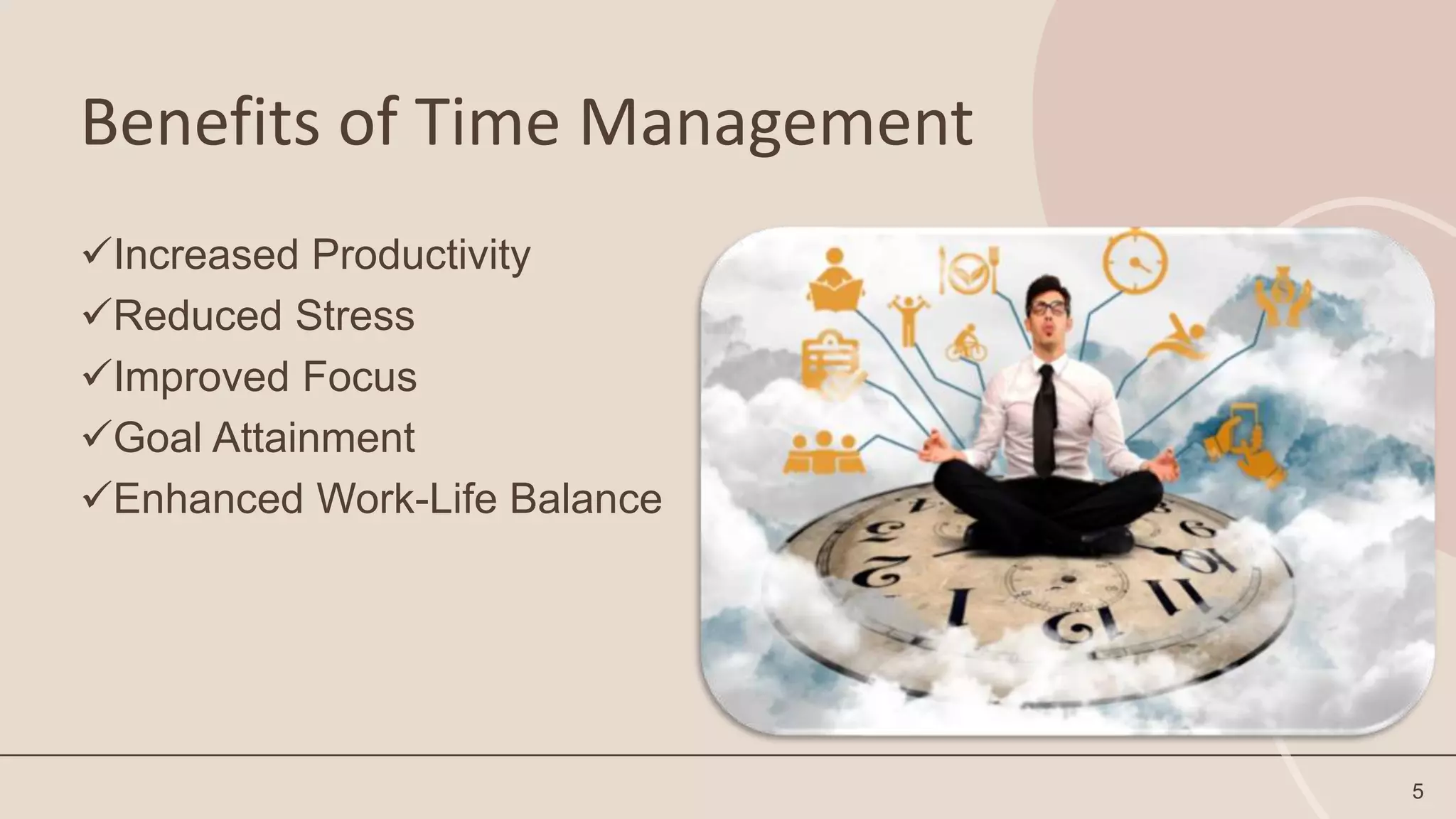 Benefits of Time Management

✓Increased Productivity
✓Reduced Stress
✓Improved Focus
✓Goal Attainment
✓Enhanced Work-Life Balance

5